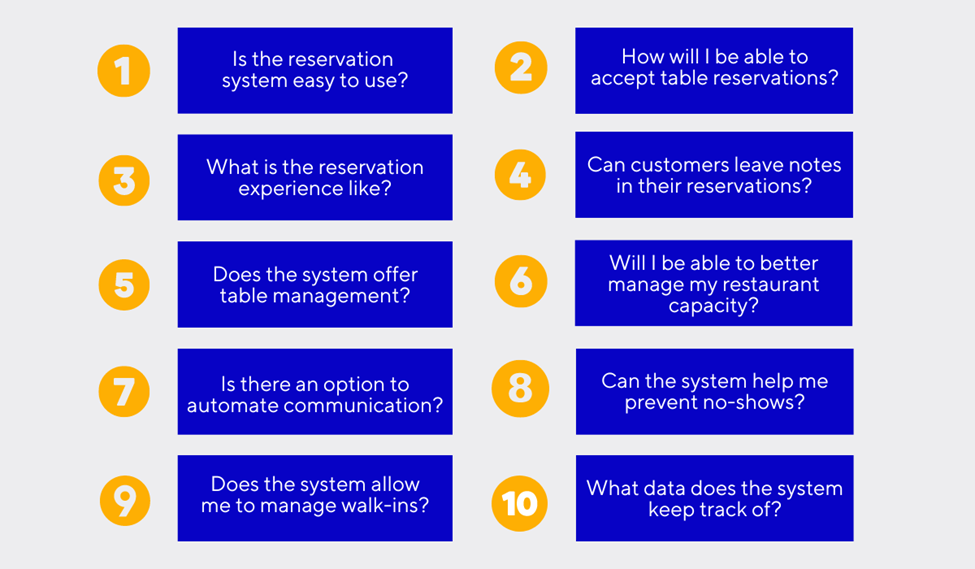 1
Is the reservation system easy to use?

2
How will I be able to accept table reservations?

3
What is the reservation experience like?

4
Can customers leave notes in their reservations?

5
Does the system offer table management?

6
Will I be able to better manage my restaurant capacity?

7
Is there an option to automate communication?

8
Can the system help me prevent no-shows?

9
Does the system allow me to manage walk-ins?

10
What data does the system keep track of?